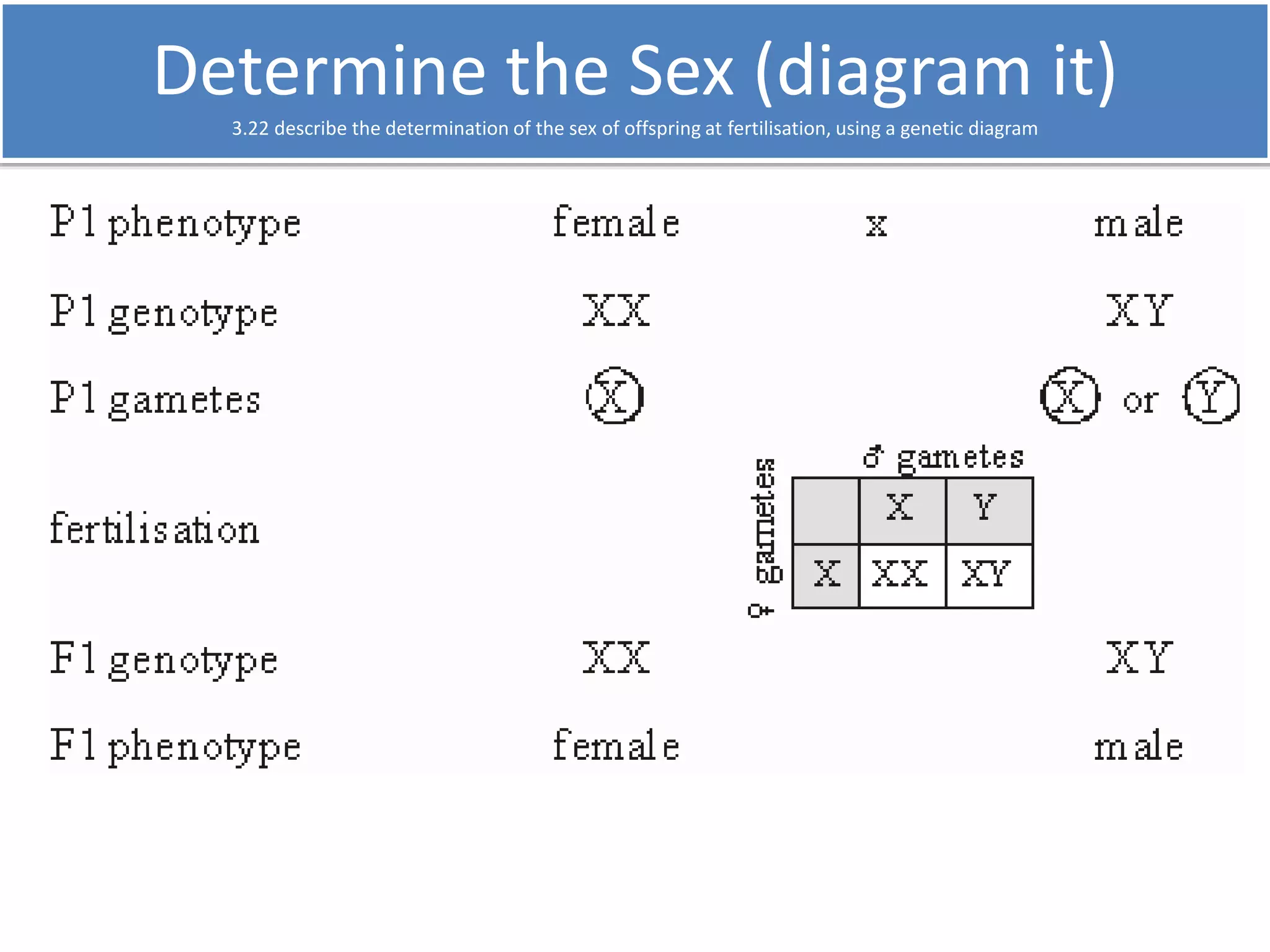 Determine the Sex (diagram it)

3.22 describe the determination of the sex of offspring at fertilisation, using a genetic diagram

P1 phenotype female x male

P1 genotype XX XY

P1 gametes X X or Y

fertilisation

♂ gametes

♀ gametes

| | X | Y |
|---|---|---|
| X | XX | XY |

F1 genotype XX XY

F1 phenotype female male